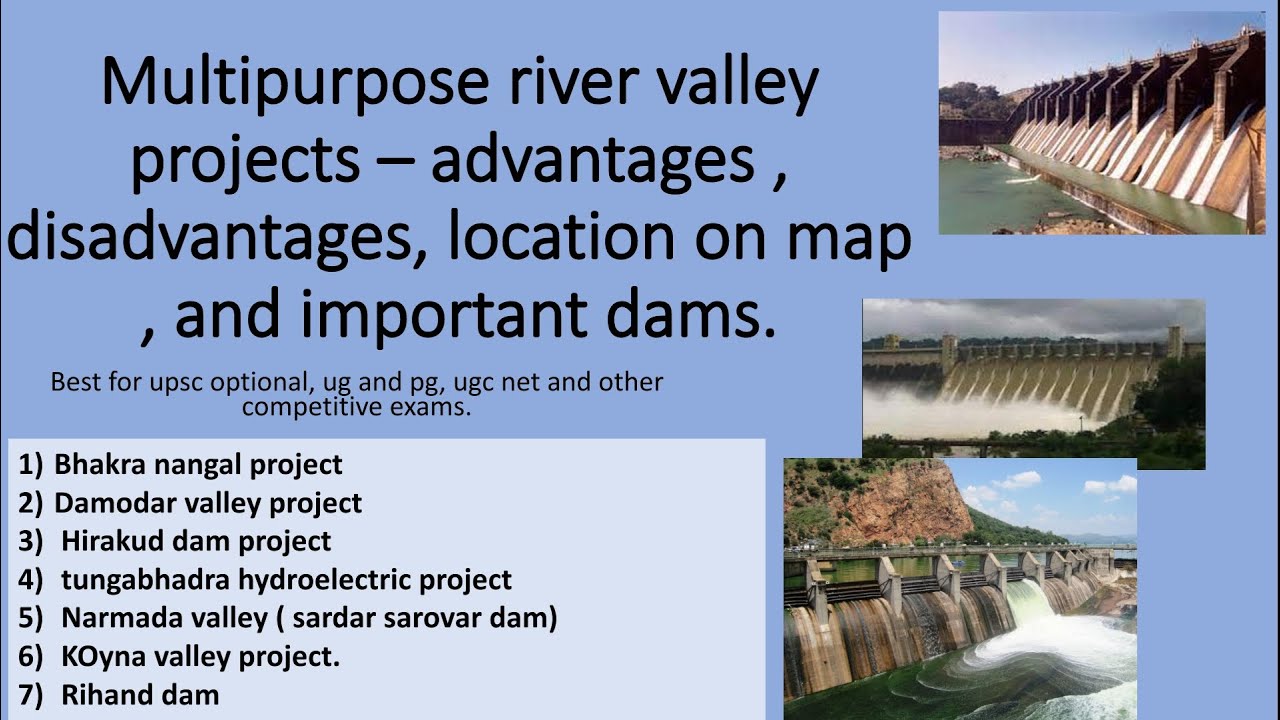 Multipurpose river valley projects – advantages , disadvantages, location on map , and important dams.

Best for upsc optional, ug and pg, ugc net and other competitive exams.

1) Bhakra nangal project
2) Damodar valley project
3) Hirakud dam project
4) tungabhadra hydroelectric project
5) Narmada valley ( sardar sarovar dam)
6) KOyna valley project.
7) Rihand dam